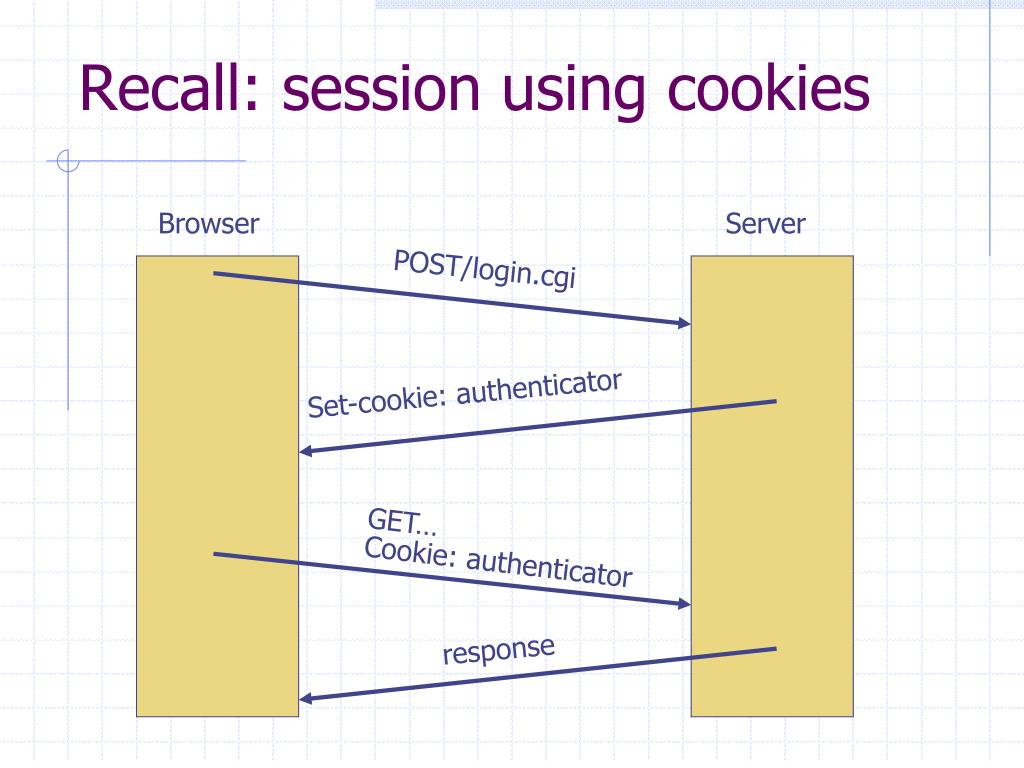 Recall: session using cookies

Browser

Server

POST/login.cgi

Set-cookie: authenticator

GET…
Cookie: authenticator

response